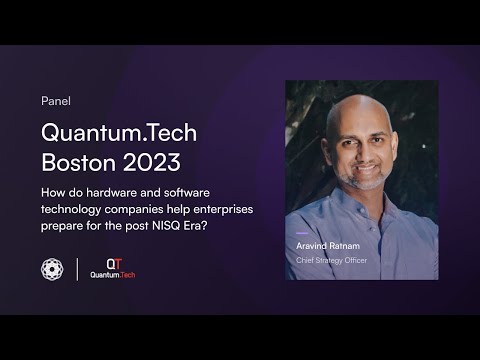 Panel

Quantum.Tech Boston 2023

How do hardware and software technology companies help enterprises prepare for the post NISQ Era?

QT
Quantum.Tech

Aravind Ratnam
Chief Strategy Officer